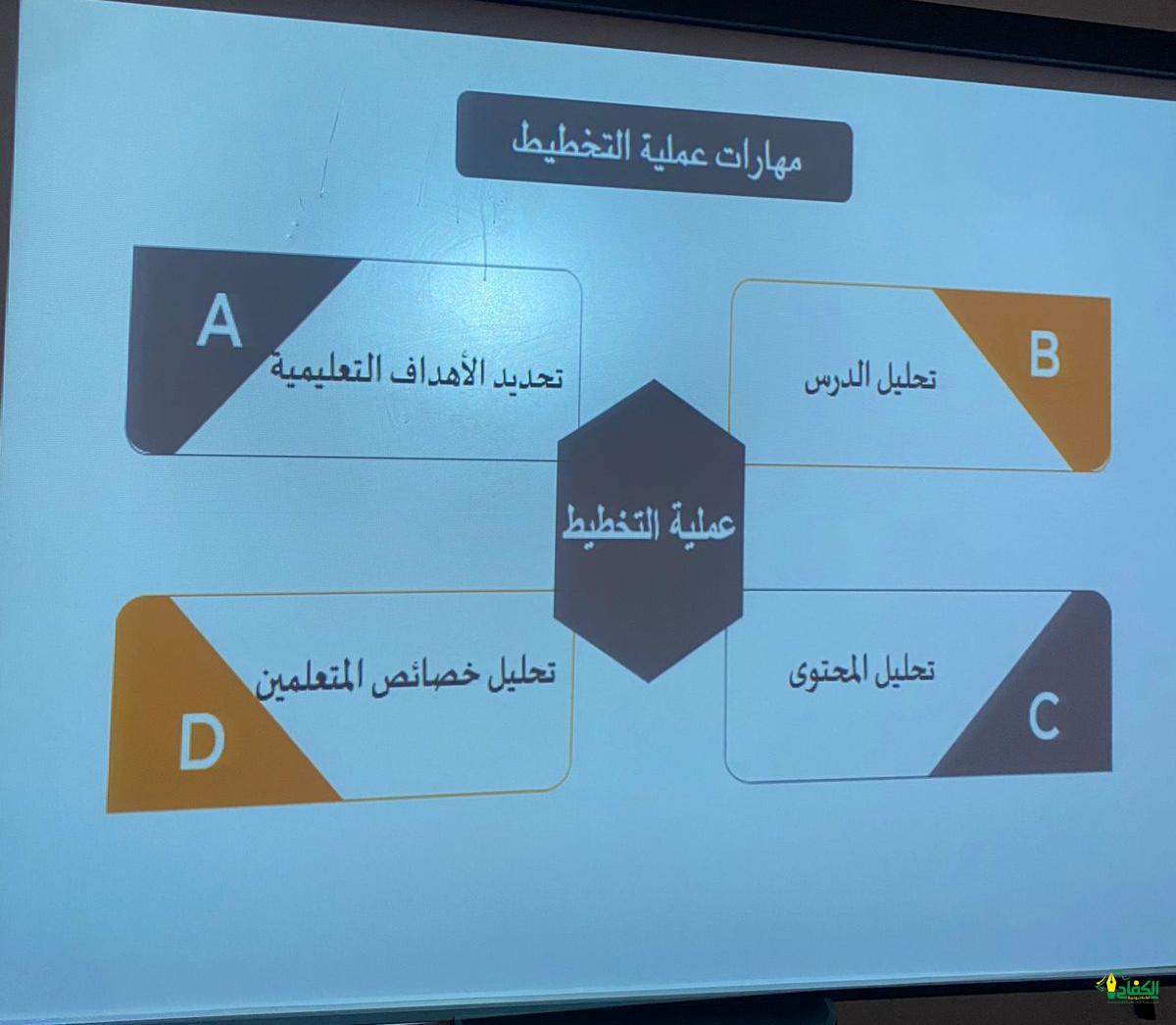 مهارات عملية التخطيط

A
تحديد الأهداف التعليمية

B
تحليل الدرس

عملية التخطيط

D
تحليل خصائص المتعلمين

C
تحليل المحتوى

الكفاح